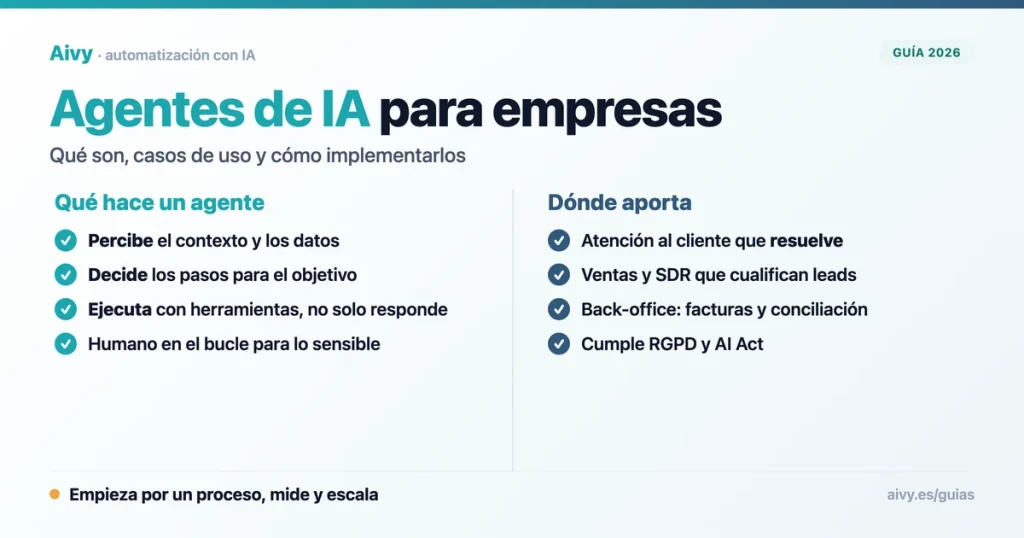 Aivy · automatización con IA

GUÍA 2026

Agentes de IA para empresas

Qué son, casos de uso y cómo implementarlos

Qué hace un agente

Percibe el contexto y los datos

Decide los pasos para el objetivo

Ejecuta con herramientas, no solo responde

Humano en el bucle para lo sensible

Dónde aporta

Atención al cliente que resuelve

Ventas y SDR que cualifican leads

Back-office: facturas y conciliación

Cumple RGPD y AI Act

Empieza por un proceso, mide y escala

aivy.es/guias